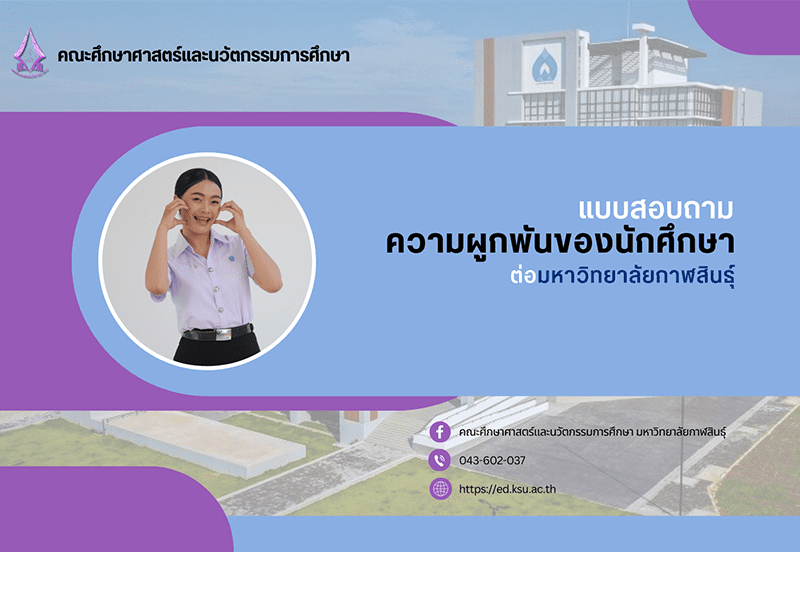 คณะศึกษาศาสตร์และนวัตกรรมการศึกษา

แบบสอบถาม
ความผูกพันของนักศึกษา
ต่อมหาวิทยาลัยกาฬสินธุ์

คณะศึกษาศาสตร์และนวัตกรรมการศึกษา มหาวิทยาลัยกาฬสินธุ์
043-602-037
https://ed.ksu.ac.th